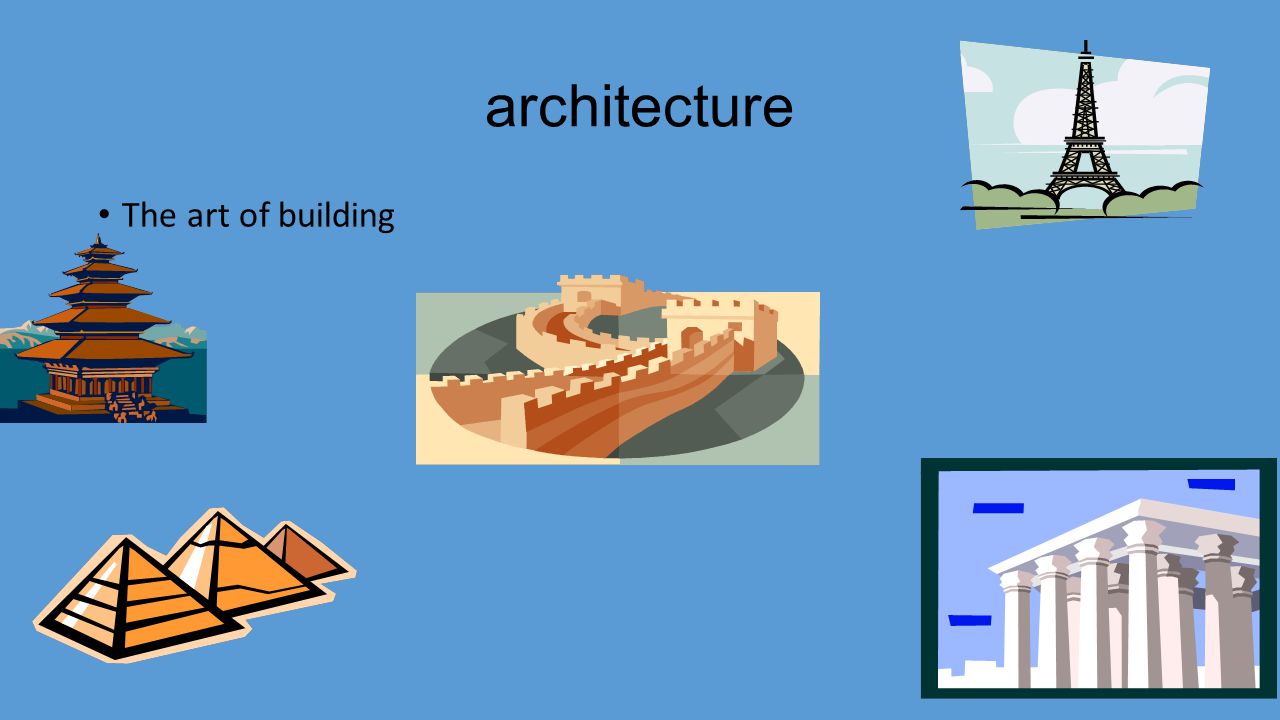 architecture

• The art of building